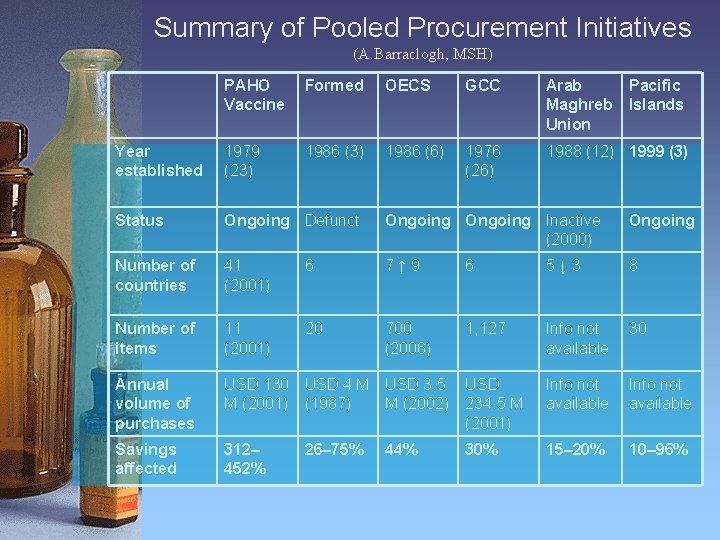 Summary of Pooled Procurement Initiatives
(A.Barraclogh, MSH)

| | PAHO Vaccine | Formed | OECS | GCC | Arab Maghreb Union | Pacific Islands |
|---|---|---|---|---|---|---|
| Year established | 1979 (23) | 1986 (3) | 1986 (6) | 1976 (26) | 1988 (12) | 1999 (3) |
| Status | Ongoing | Defunct | Ongoing | Ongoing | Inactive (2000) | Ongoing |
| Number of countries | 41 (2001) | 6 | 7 ↑ 9 | 6 | 5 ↓ 3 | 8 |
| Number of items | 11 (2001) | 20 | 700 (2006) | 1,127 | Info not available | 30 |
| Annual volume of purchases | USD 130 M (2001) | USD 4 M (1987) | USD 3.5 M (2002) | USD 234.5 M (2001) | Info not available | Info not available |
| Savings affected | 312–452% | 26–75% | 44% | 30% | 15–20% | 10–96% |